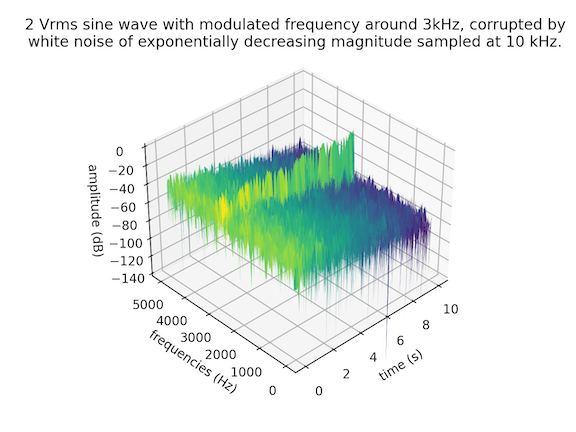 2 Vrms sine wave with modulated frequency around 3kHz, corrupted by white noise of exponentially decreasing magnitude sampled at 10 kHz.

0
−20
−40
−60
−80
−100
−120
−140
amplitude (dB)

5000
4000
3000
2000
1000
0
frequencies (Hz)

0
2
4
6
8
10
time (s)